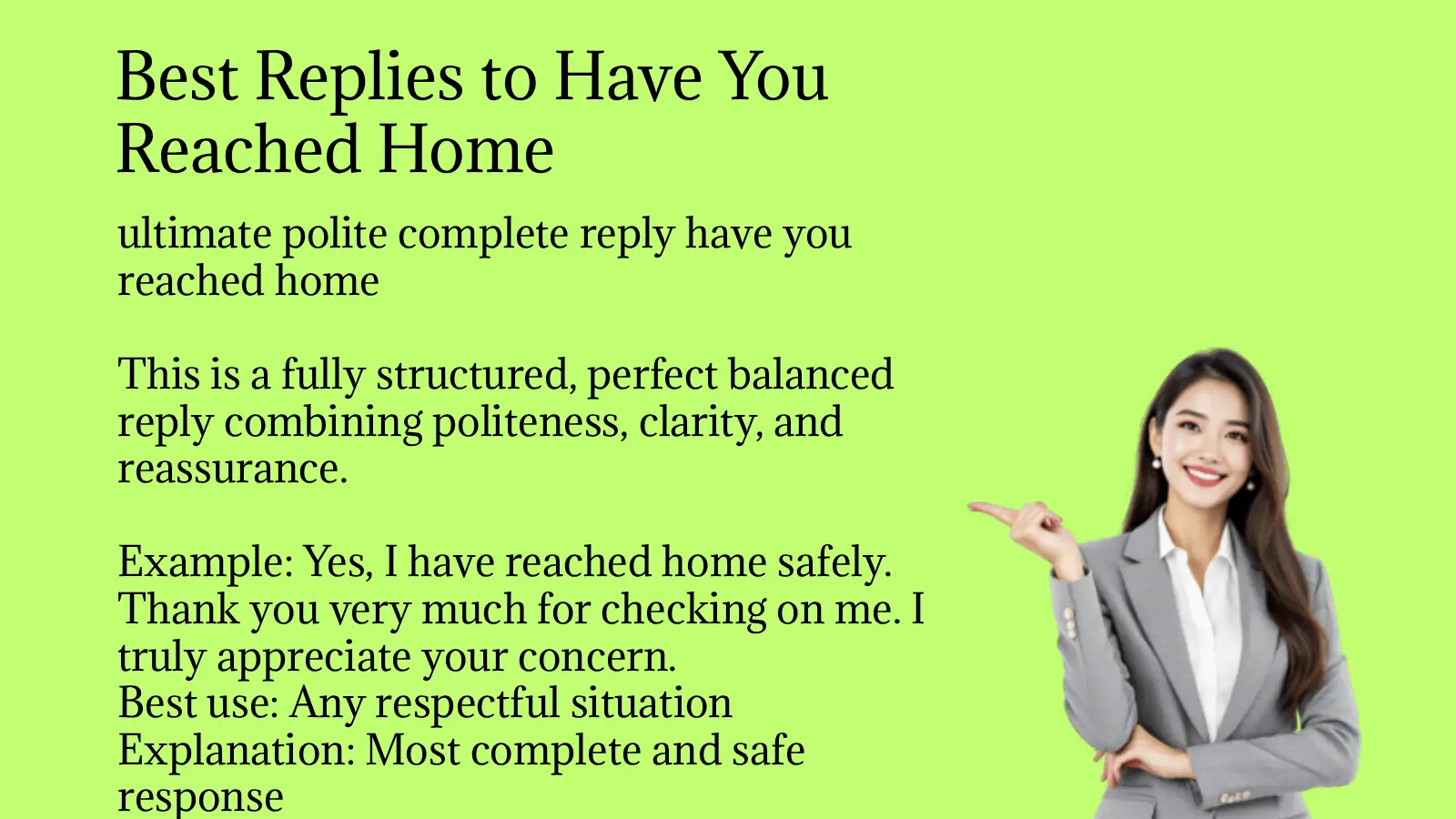 Best Replies to Have You Reached Home

ultimate polite complete reply have you reached home

This is a fully structured, perfect balanced reply combining politeness, clarity, and reassurance.

Example: Yes, I have reached home safely. Thank you very much for checking on me. I truly appreciate your concern.
Best use: Any respectful situation
Explanation: Most complete and safe response